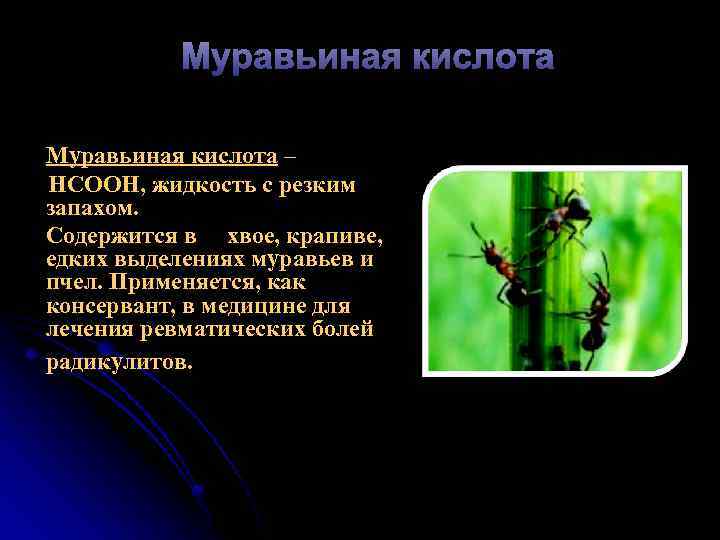 Муравьиная кислота

Муравьиная кислота – $HCOOH$, жидкость с резким запахом.

Содержится в хвое, крапиве, едких выделениях муравьев и пчел. Применяется, как консервант, в медицине для лечения ревматических болей

радикулитов.